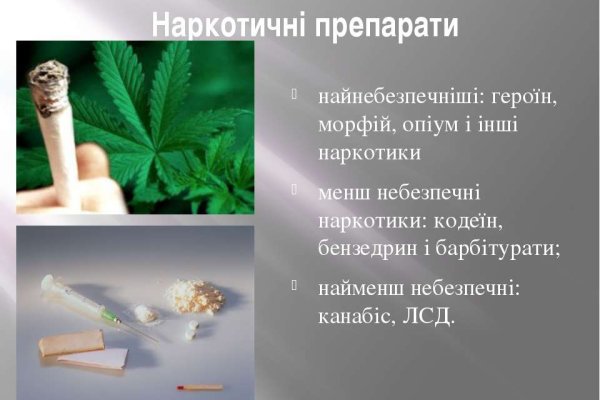 Наркотичні препарати

найнебезпечніші: героїн, морфій, опіум і інші наркотики

менш небезпечні наркотики: кодеїн, бензедрин і барбітурати;

найменш небезпечні: канабіс, ЛСД.